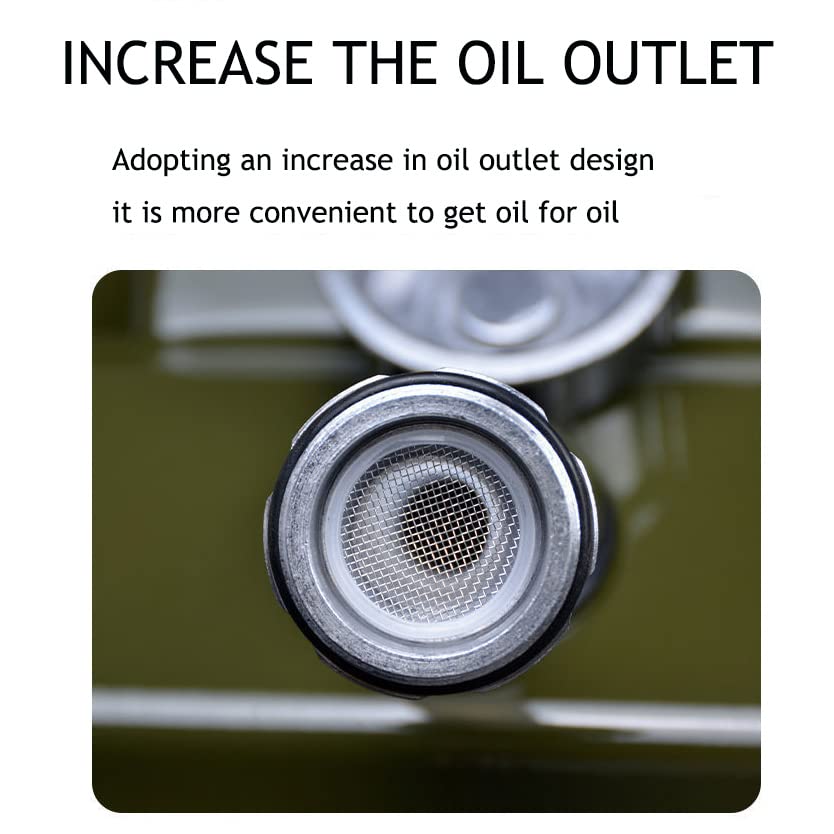 INCREASE THE OIL OUTLET

Adopting an increase in oil outlet design it is more convenient to get oil for oil